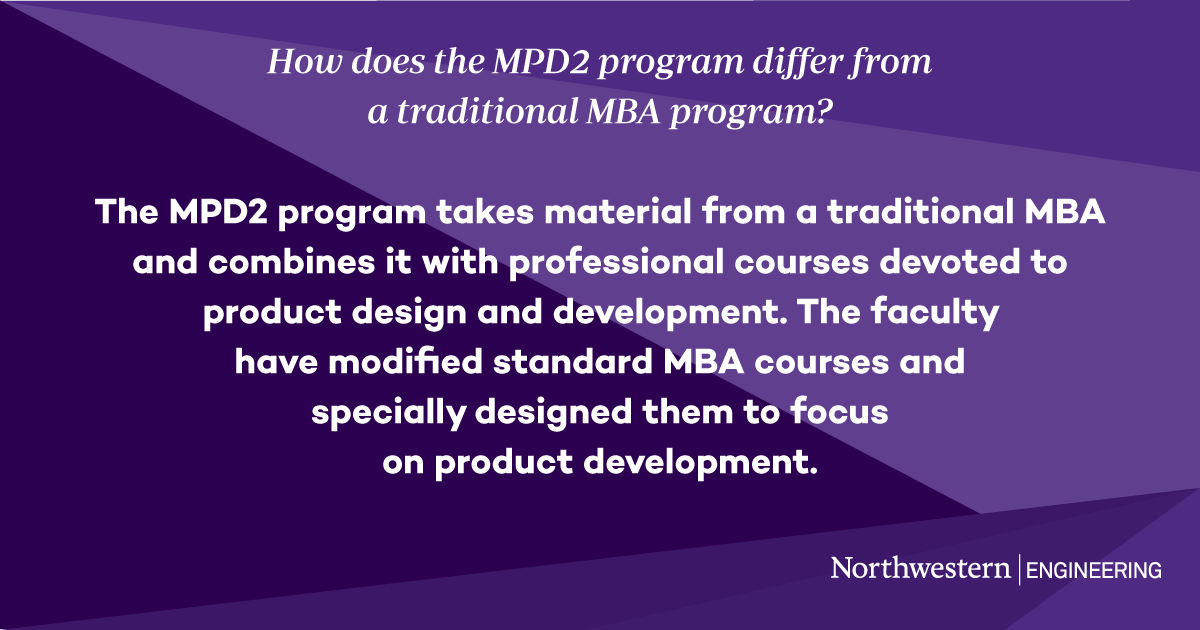 How does the MPD2 program differ from a traditional MBA program?

The MPD2 program takes material from a traditional MBA and combines it with professional courses devoted to product design and development. The faculty have modified standard MBA courses and specially designed them to focus on product development.

Northwestern | ENGINEERING